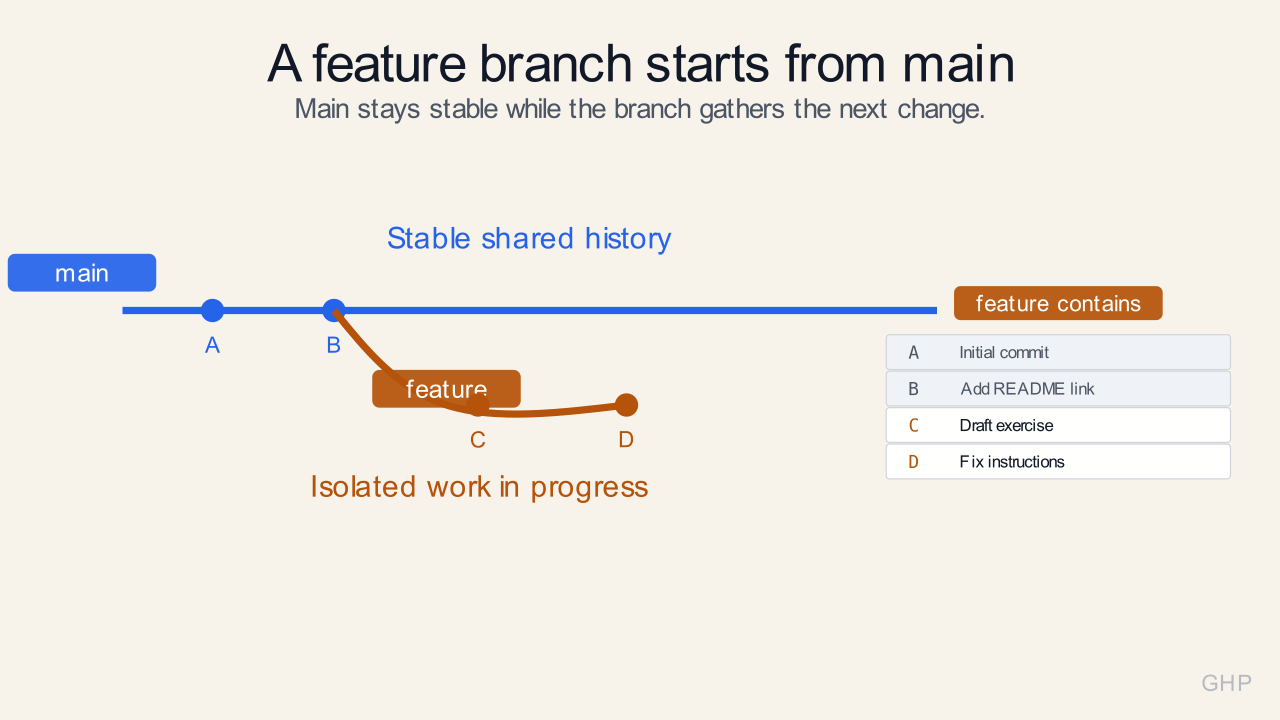 A feature branch starts from main
Main stays stable while the branch gathers the next change.

Stable shared history

main

A

B

feature

C

D

Isolated work in progress

feature contains

A Initial commit
B Add README link
C Draft exercise
D Fix instructions

GHP